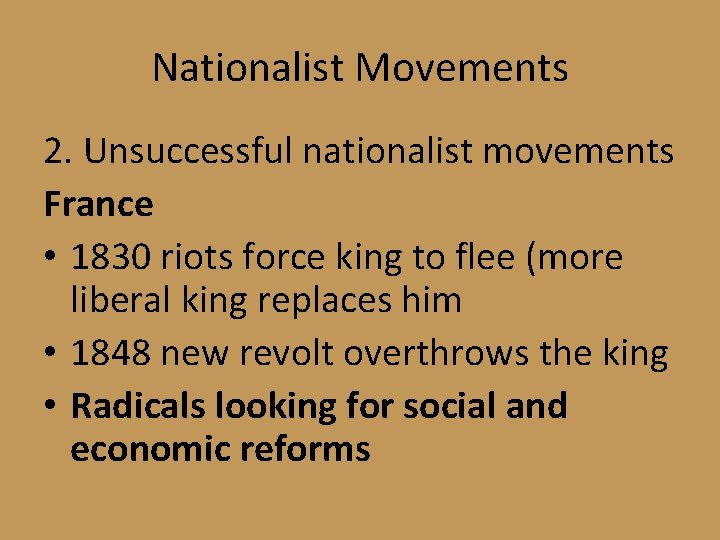 Nationalist Movements

2. Unsuccessful nationalist movements

France

• 1830 riots force king to flee (more liberal king replaces him

• 1848 new revolt overthrows the king

• Radicals looking for social and economic reforms